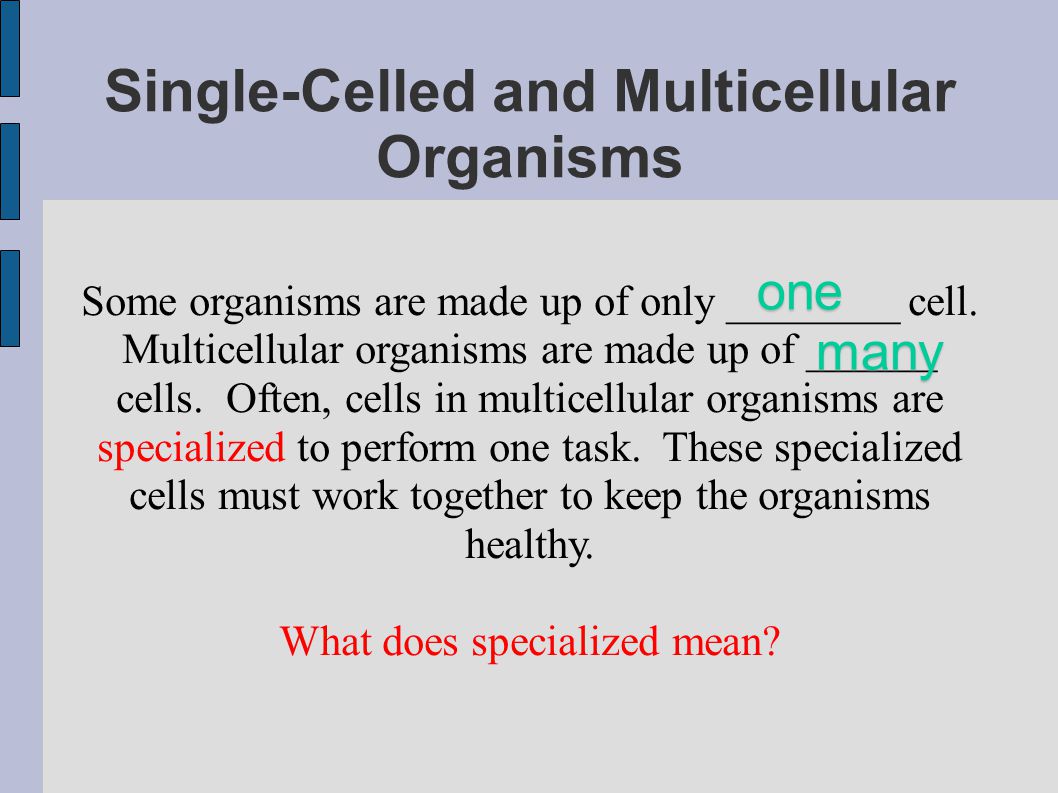 Single-Celled and Multicellular Organisms

Some organisms are made up of only one cell. Multicellular organisms are made up of many cells. Often, cells in multicellular organisms are specialized to perform one task. These specialized cells must work together to keep the organisms healthy.

What does specialized mean?